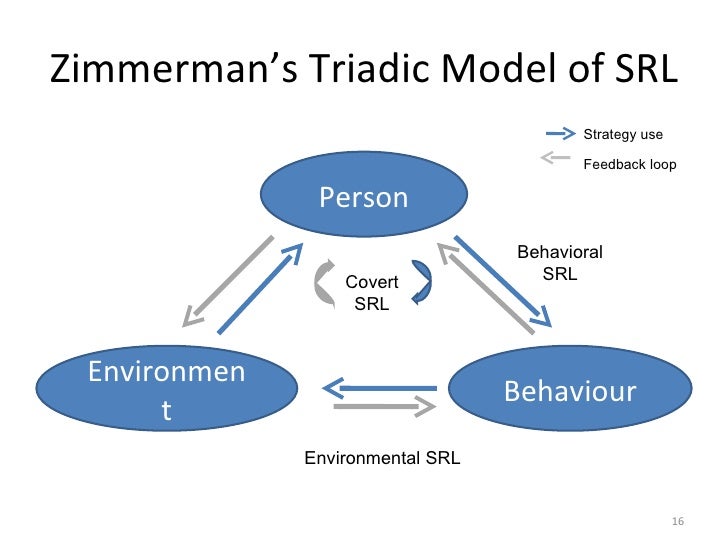 Zimmerman's Triadic Model of SRL

Strategy use

Feedback loop

Person

Behavioral SRL

Covert SRL

Environmen
t

Behaviour

Environmental SRL

16